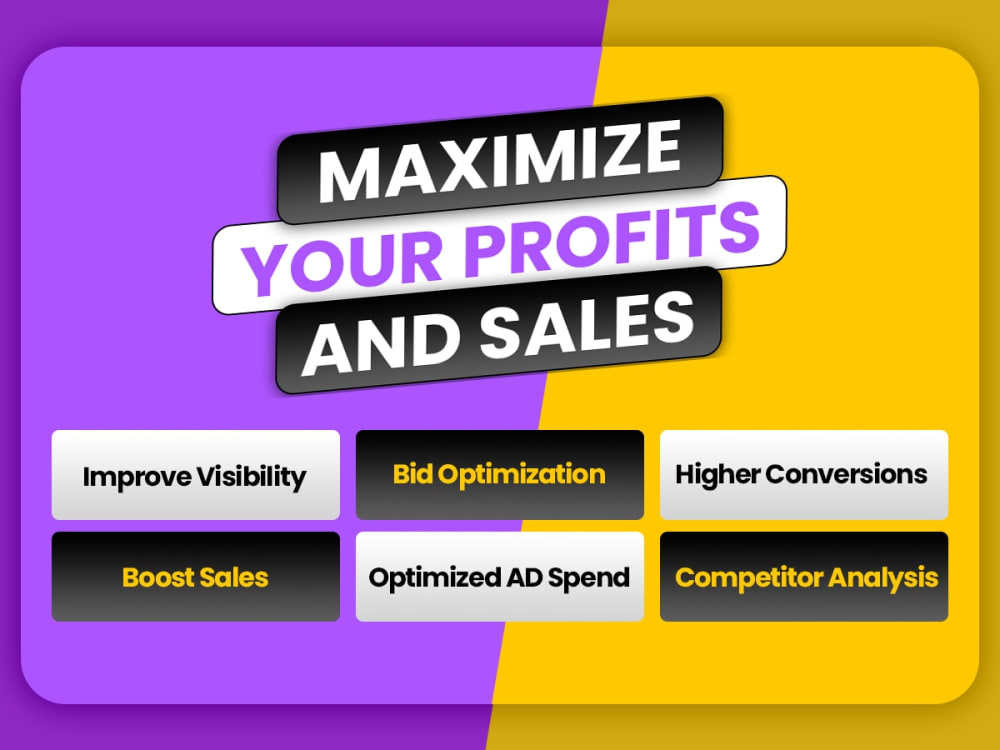 MAXIMIZE
YOUR PROFITS
AND SALES

Improve Visibility
Bid Optimization
Higher Conversions
Boost Sales
Optimized AD Spend
Competitor Analysis